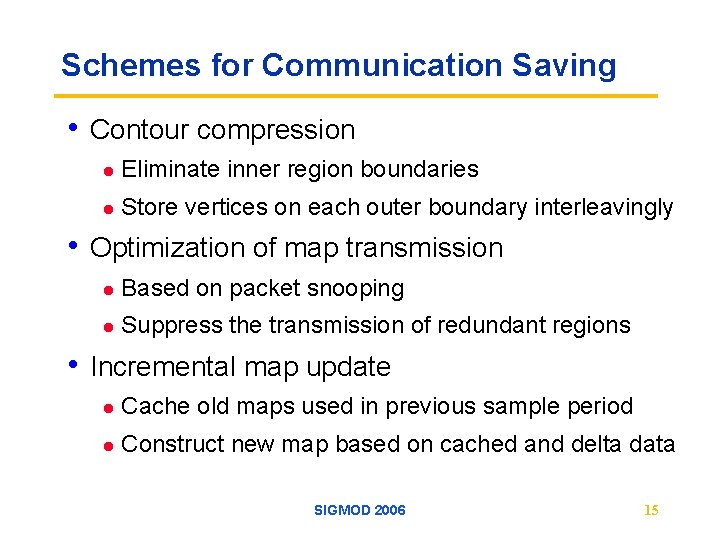 Schemes for Communication Saving

• Contour compression
  • Eliminate inner region boundaries
  • Store vertices on each outer boundary interleavingly
• Optimization of map transmission
  • Based on packet snooping
  • Suppress the transmission of redundant regions
• Incremental map update
  • Cache old maps used in previous sample period
  • Construct new map based on cached and delta data

SIGMOD 2006

15